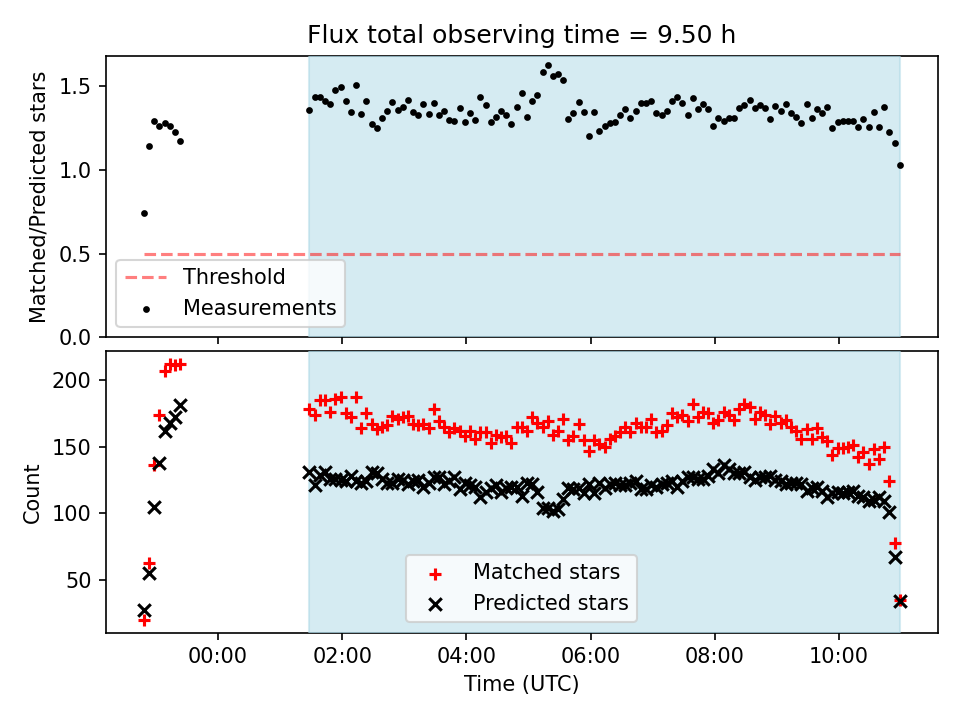 Flux total observing time = 9.50 h

Matched/Predicted stars

1.5
1.0
0.5
0.0

Threshold
Measurements

Count

200
150
100
50

Matched stars
Predicted stars

00:00
02:00
04:00
06:00
08:00
10:00

Time (UTC)